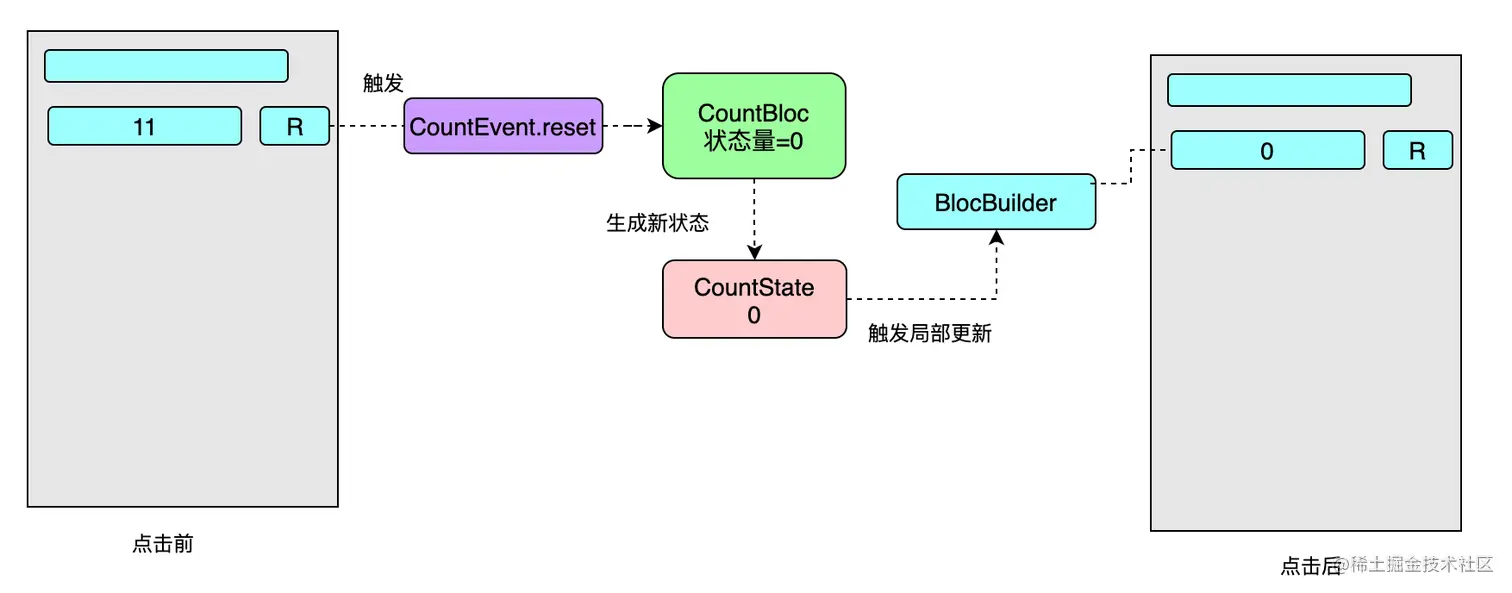 11

R

触发

CountEvent.reset

CountBloc
状态量=0

生成新状态

CountState
0

触发局部更新

BlocBuilder

0

R

点击前

点击后

@稀土掘金技术社区